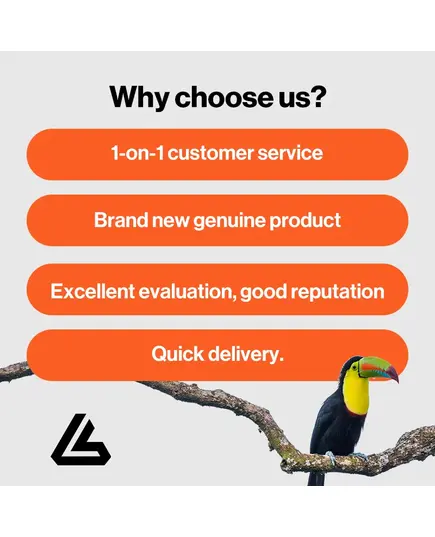 Why choose us?

1-on-1 customer service

Brand new genuine product

Excellent evaluation, good reputation

Quick delivery.